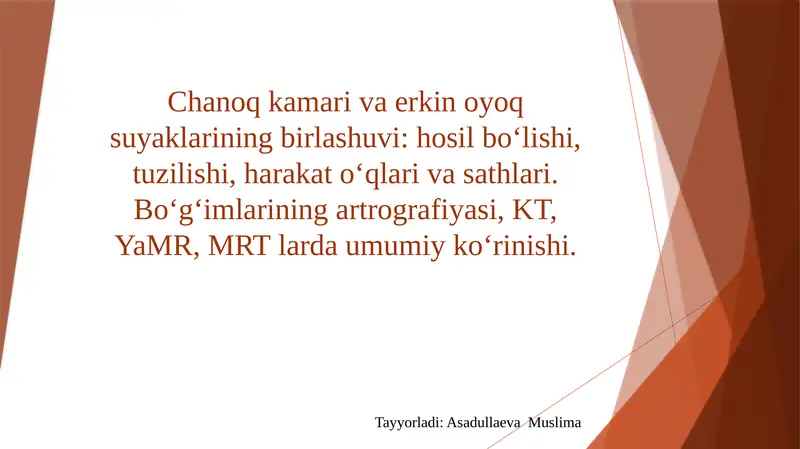 Chanoq kamari va erkin oyoq suyaklarining birlashuvi: hosil bo‘lishi, tuzilishi, harakat o‘qlari va sathlari. Bo‘g‘imlarining artrografiyasi, KT, YaMR, MRT larda umumiy ko‘rinishi.

Tayyorladi: Asadullaeva Muslima